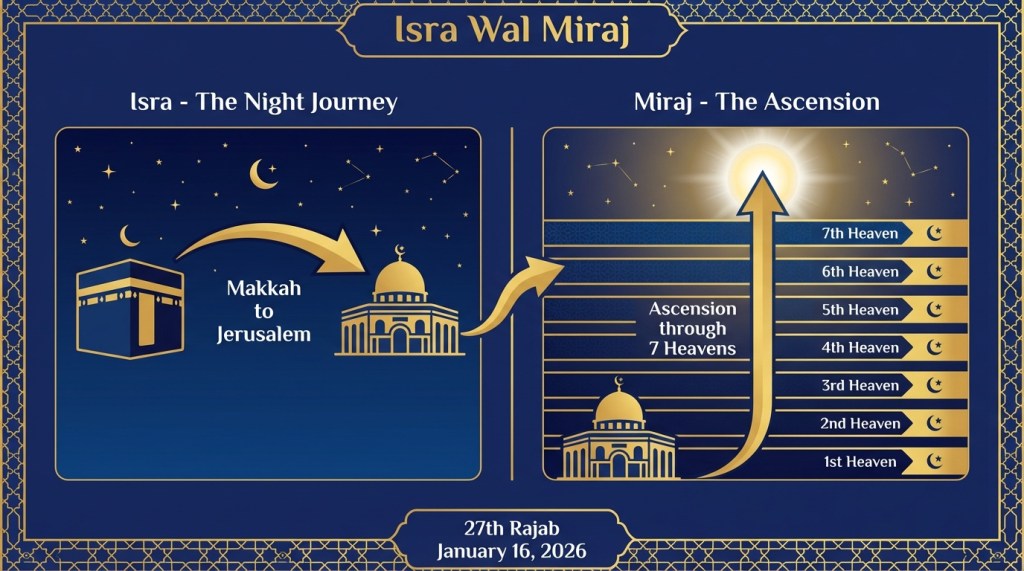 Isra Wal Miraj

Isra - The Night Journey

Makkah to Jerusalem

Miraj - The Ascension

Ascension through 7 Heavens

7th Heaven
6th Heaven
5th Heaven
4th Heaven
3rd Heaven
2nd Heaven
1st Heaven

27th Rajab
January 16, 2026